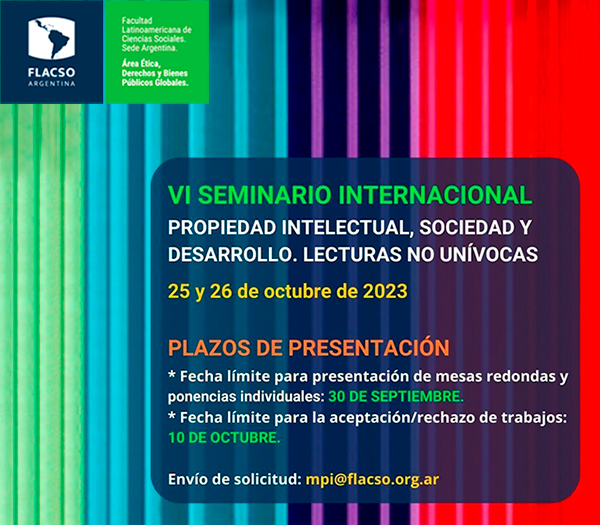 FLACSO
ARGENTINA

Facultad Latinoamericana de Ciencias Sociales. Sede Argentina.

Área Ética, Derechos y Bienes Públicos Globales.

VI SEMINARIO INTERNACIONAL
PROPIEDAD INTELECTUAL, SOCIEDAD Y DESARROLLO. LECTURAS NO UNÍVOCAS

25 y 26 de octubre de 2023

PLAZOS DE PRESENTACIÓN
* Fecha límite para presentación de mesas redondas y ponencias individuales: 30 DE SEPTIEMBRE.
* Fecha límite para la aceptación/rechazo de trabajos: 10 DE OCTUBRE.

Envío de solicitud: mpi@flacso.org.ar